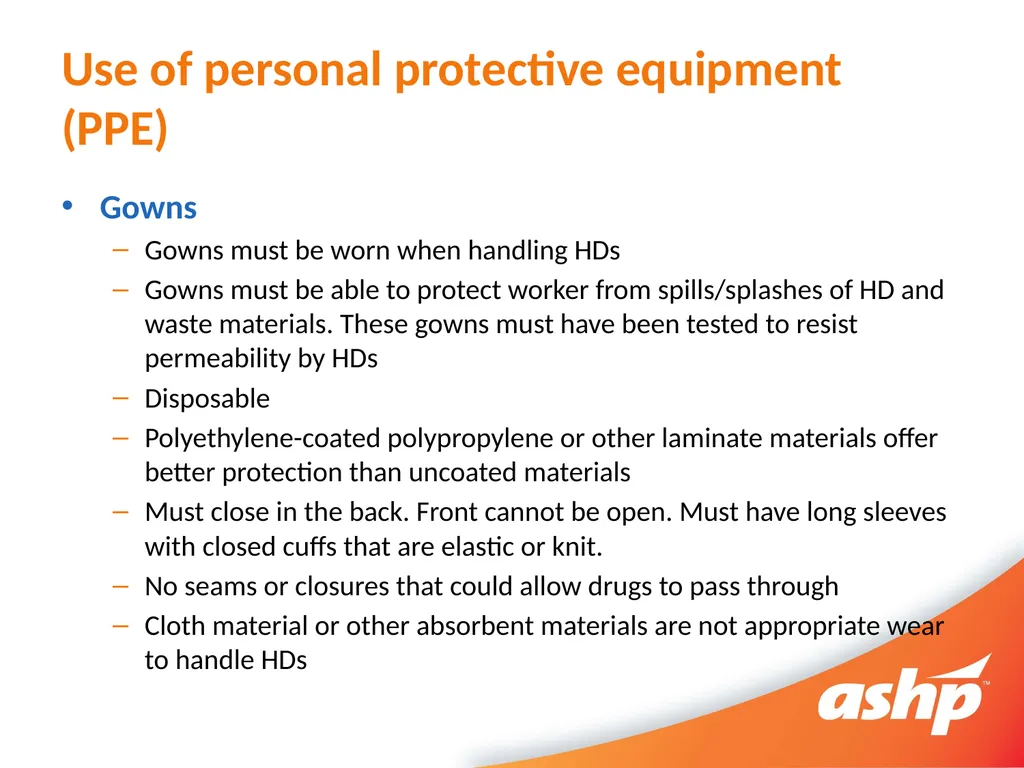 Use of personal protective equipment (PPE)

• Gowns
– Gowns must be worn when handling HDs
– Gowns must be able to protect worker from spills/splashes of HD and waste materials. These gowns must have been tested to resist permeability by HDs
– Disposable
– Polyethylene-coated polypropylene or other laminate materials offer better protection than uncoated materials
– Must close in the back. Front cannot be open. Must have long sleeves with closed cuffs that are elastic or knit.
– No seams or closures that could allow drugs to pass through
– Cloth material or other absorbent materials are not appropriate wear to handle HDs

ashp™